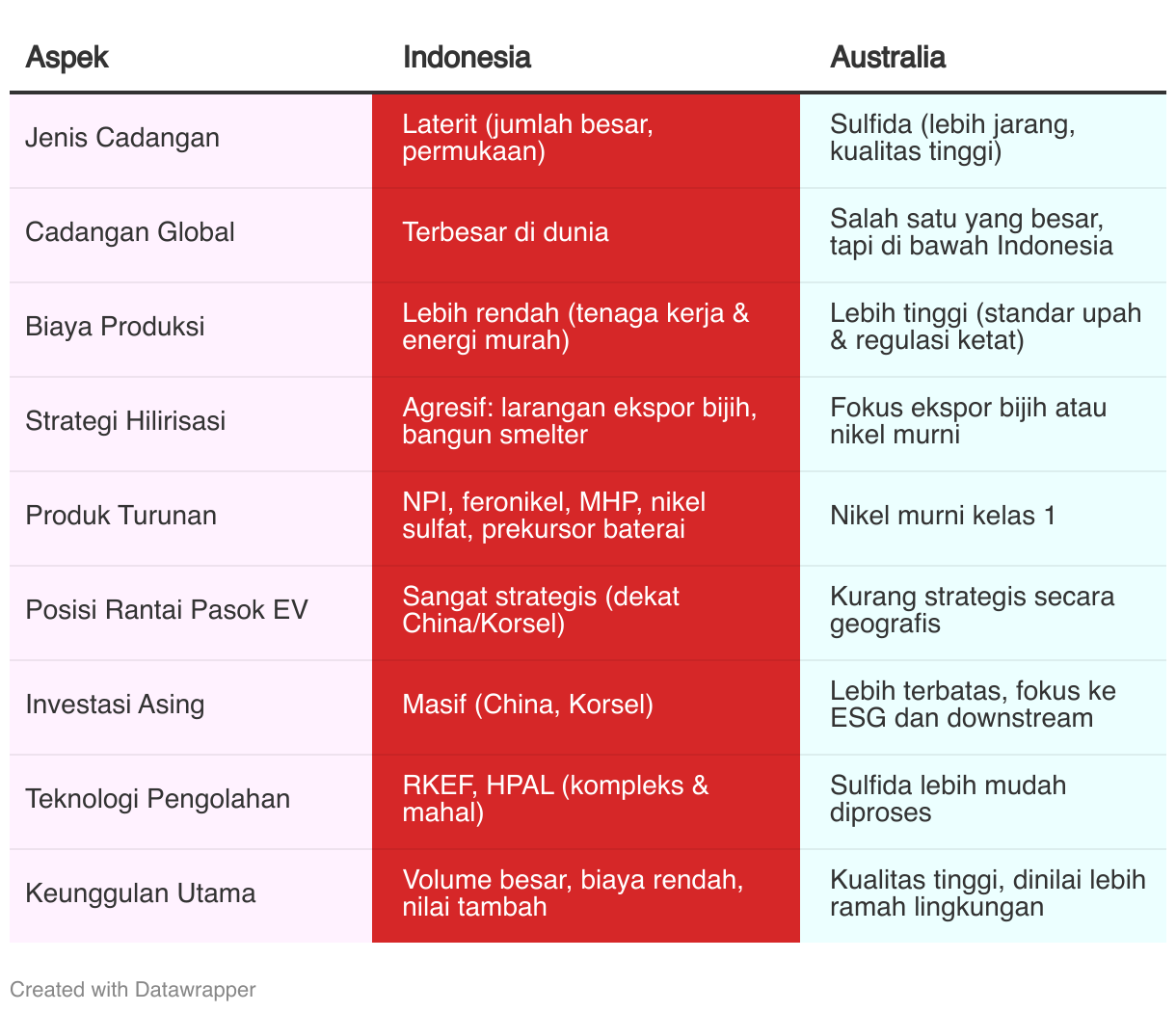 | Aspek | Indonesia | Australia |
|---|---|---|
| Jenis Cadangan | Laterit (jumlah besar, permukaan) | Sulfida (lebih jarang, kualitas tinggi) |
| Cadangan Global | Terbesar di dunia | Salah satu yang besar, tapi di bawah Indonesia |
| Biaya Produksi | Lebih rendah (tenaga kerja & energi murah) | Lebih tinggi (standar upah & regulasi ketat) |
| Strategi Hilirisasi | Agresif: larangan ekspor bijih, bangun smelter | Fokus ekspor bijih atau nikel murni |
| Produk Turunan | NPI, feronikel, MHP, nikel sulfat, prekursor baterai | Nikel murni kelas 1 |
| Posisi Rantai Pasok EV | Sangat strategis (dekat China/Korsel) | Kurang strategis secara geografis |
| Investasi Asing | Masif (China, Korsel) | Lebih terbatas, fokus ke ESG dan downstream |
| Teknologi Pengolahan | RKEF, HPAL (kompleks & mahal) | Sulfida lebih mudah diproses |
| Keunggulan Utama | Volume besar, biaya rendah, nilai tambah | Kualitas tinggi, dinilai lebih ramah lingkungan |

Created with Datawrapper